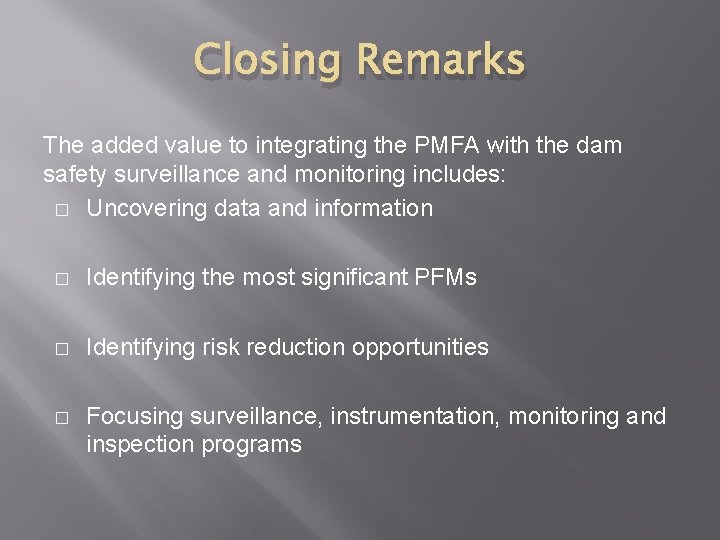 Closing Remarks

The added value to integrating the PMFA with the dam safety surveillance and monitoring includes:

□ Uncovering data and information

□ Identifying the most significant PFMs

□ Identifying risk reduction opportunities

□ Focusing surveillance, instrumentation, monitoring and inspection programs